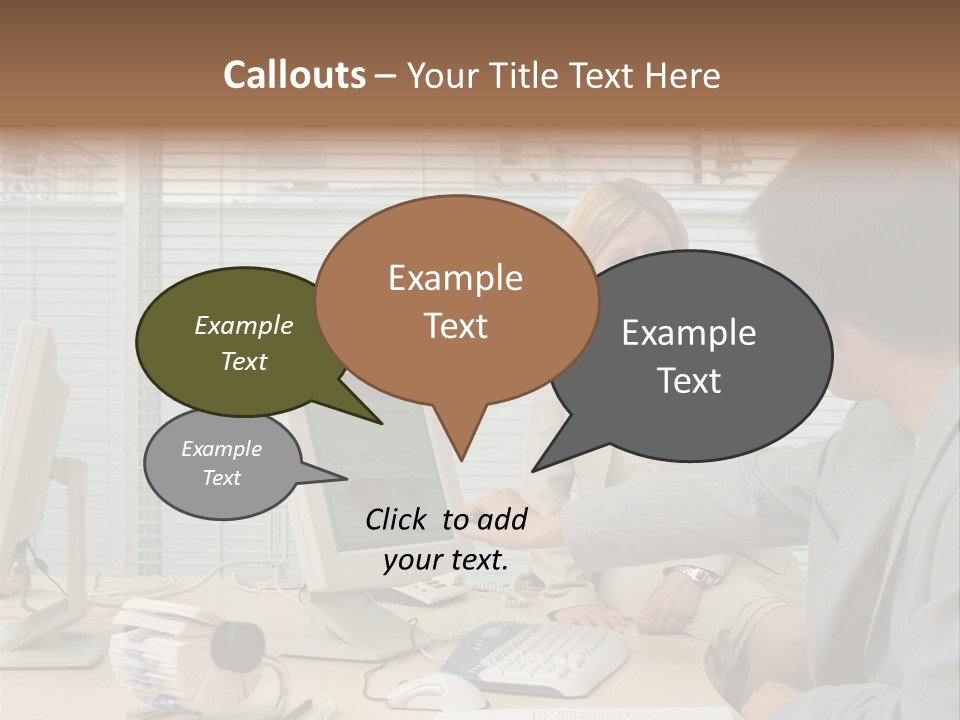 Callouts – Your Title Text Here

Example Text

Example Text

Example Text

Example Text

Click to add your text.